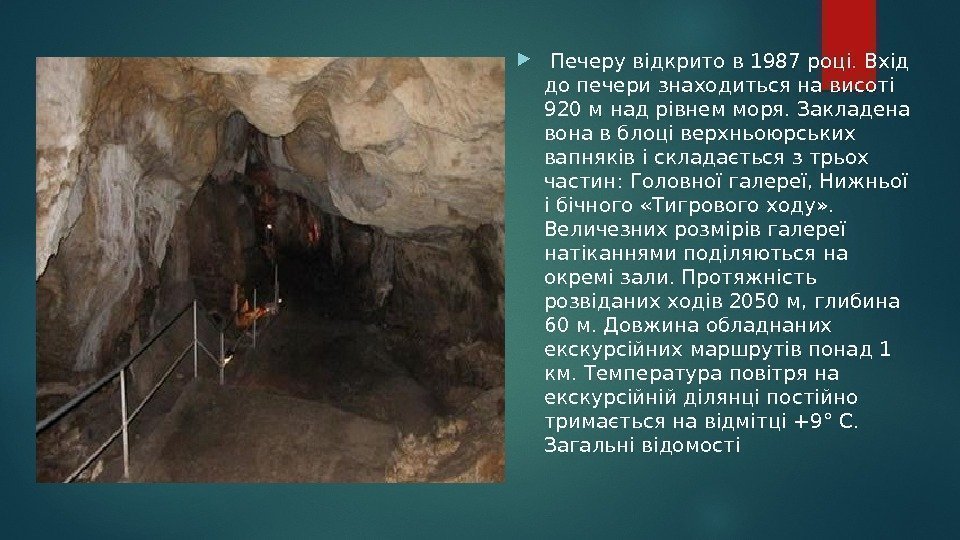 Печеру відкрито в 1987 році. Вхід до печери знаходиться на висоті 920 м над рівнем моря. Закладена вона в блоці верхньоюрських вапняків і складається з трьох частин: Головної галереї, Нижньої і бічного «Тигрового ходу». Величезних розмірів галереї натіканнями поділяються на окремі зали. Протяжність розвіданих ходів 2050 м, глибина 60 м. Довжина обладнаних екскурсійних маршрутів понад 1 км. Температура повітря на екскурсійній ділянці постійно тримається на відмітці +9° С. Загальні відомості